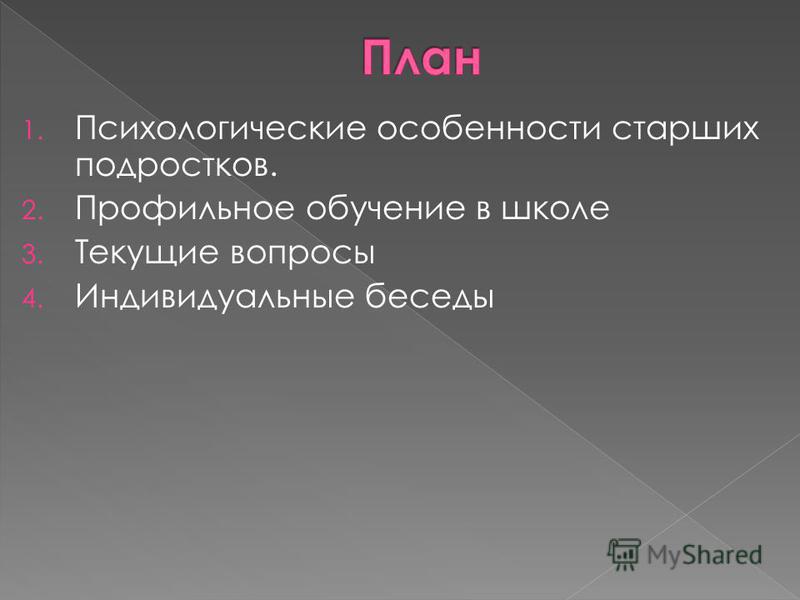 План

1. Психологические особенности старших подростков.
2. Профильное обучение в школе
3. Текущие вопросы
4. Индивидуальные беседы

MyShared